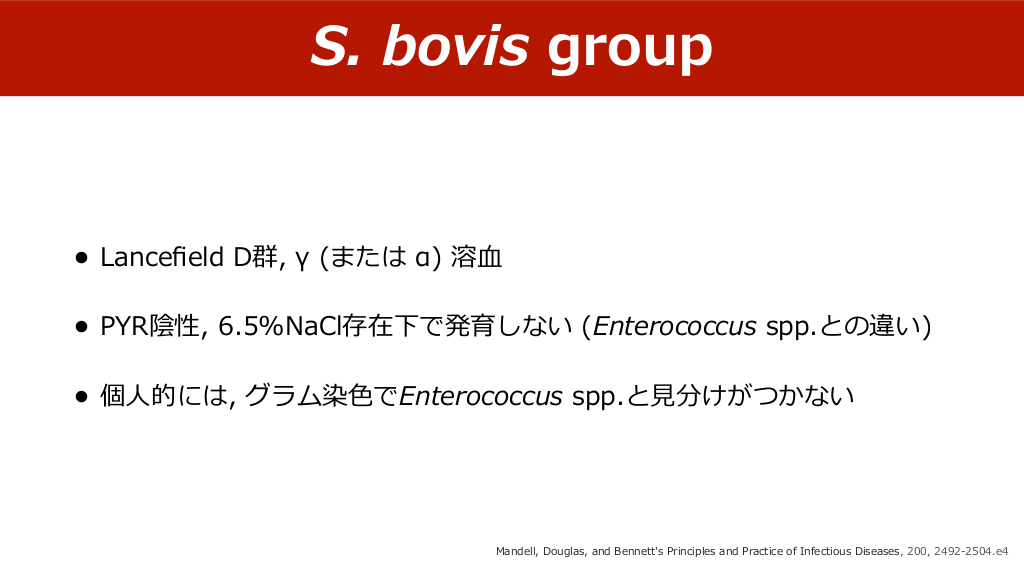 S. bovis group

• Lancefield D群, γ (または α) 溶血

• PYR陰性, 6.5%NaCl存在下で発育しない (Enterococcus spp.との違い)

• 個人的には, グラム染色でEnterococcus spp.と見分けがつかない

Mandell, Douglas, and Bennett's Principles and Practice of Infectious Diseases, 200, 2492-2504.e4